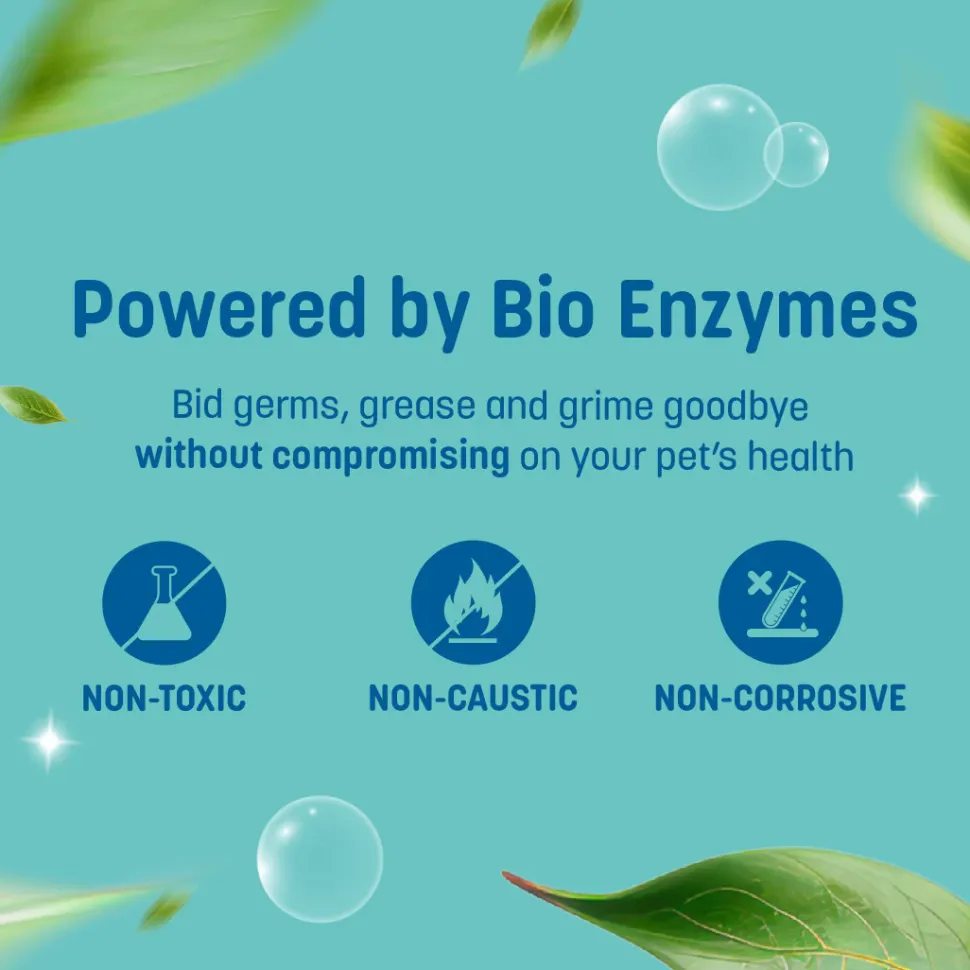 Powered by Bio Enzymes

Bid germs, grease and grime goodbye without compromising on your pet's health

NON-TOXIC

NON-CAUSTIC

NON-CORROSIVE